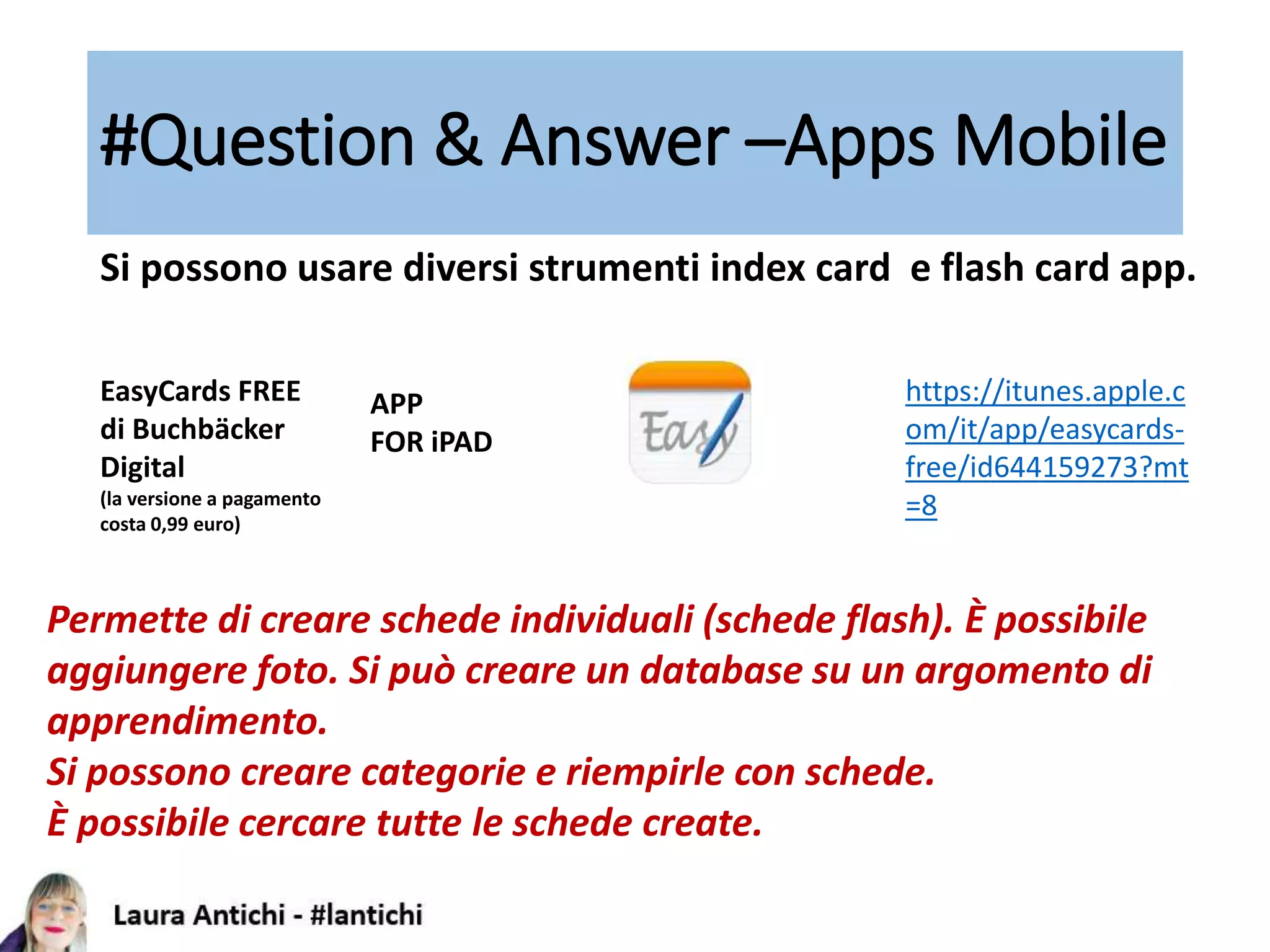 #Question & Answer –Apps Mobile

Si possono usare diversi strumenti index card e flash card app.

EasyCards FREE di Buchbäcker Digital
(la versione a pagamento costa 0,99 euro)

APP
FOR iPAD

Easy

https://itunes.apple.com/it/app/easycards-free/id644159273?mt=8

Permette di creare schede individuali (schede flash). È possibile aggiungere foto. Si può creare un database su un argomento di apprendimento.
Si possono creare categorie e riempirle con schede.
È possibile cercare tutte le schede create.

Laura Antichi - #lantichi